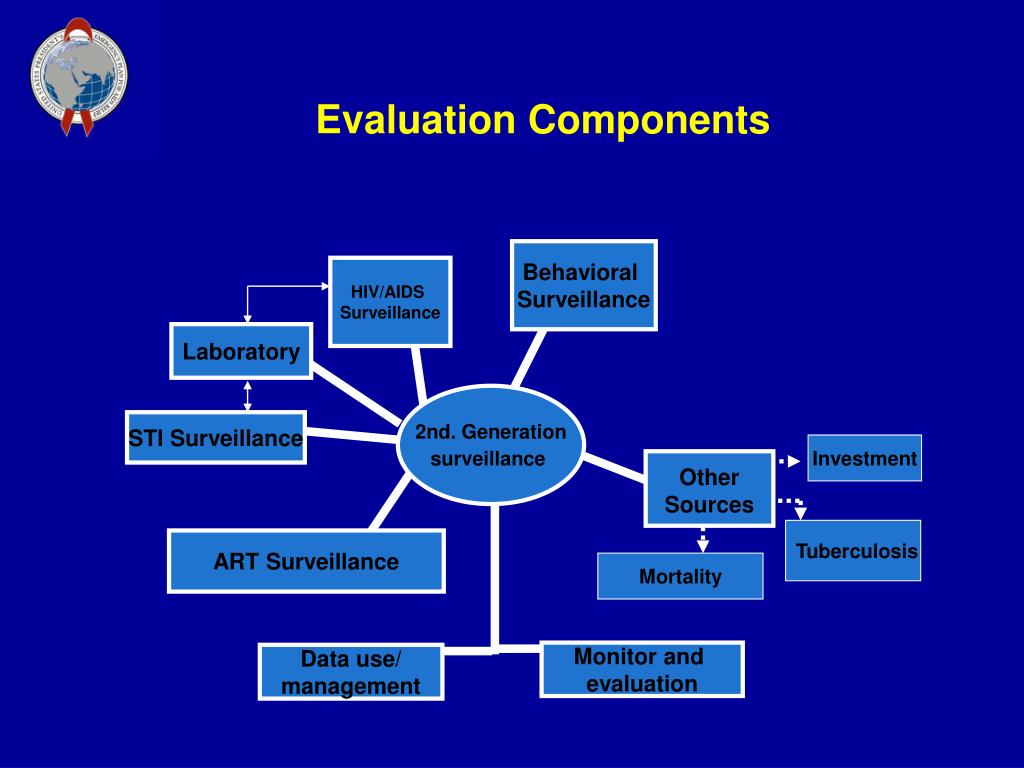 Evaluation Components

HIV/AIDS Surveillance

Behavioral Surveillance

Laboratory

STI Surveillance

2nd. Generation surveillance

Other Sources

Investment

Tuberculosis

Mortality

ART Surveillance

Data use/ management

Monitor and evaluation